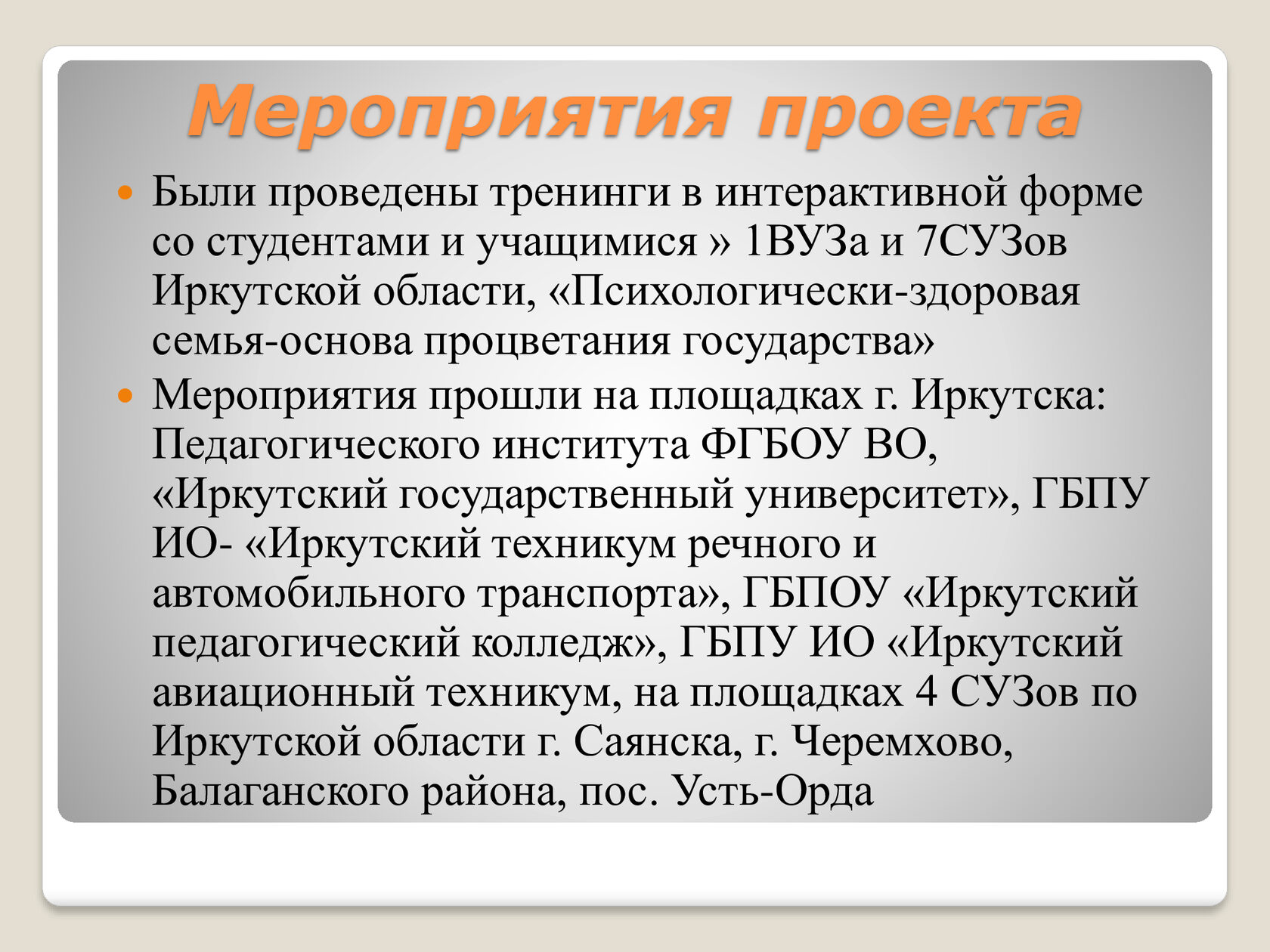 Мероприятия проекта

Были проведены тренинги в интерактивной форме со студентами и учащимися » 1ВУЗа и 7СУЗов Иркутской области, «Психологически-здоровая семья-основа процветания государства»

Мероприятия прошли на площадках г. Иркутска: Педагогического института ФГБОУ ВО, «Иркутский государственный университет», ГБПУ ИО- «Иркутский техникум речного и автомобильного транспорта», ГБПОУ «Иркутский педагогический колледж», ГБПУ ИО «Иркутский авиационный техникум, на площадках 4 СУЗов по Иркутской области г. Саянска, г. Черемхово, Балаганского района, пос. Усть-Орда